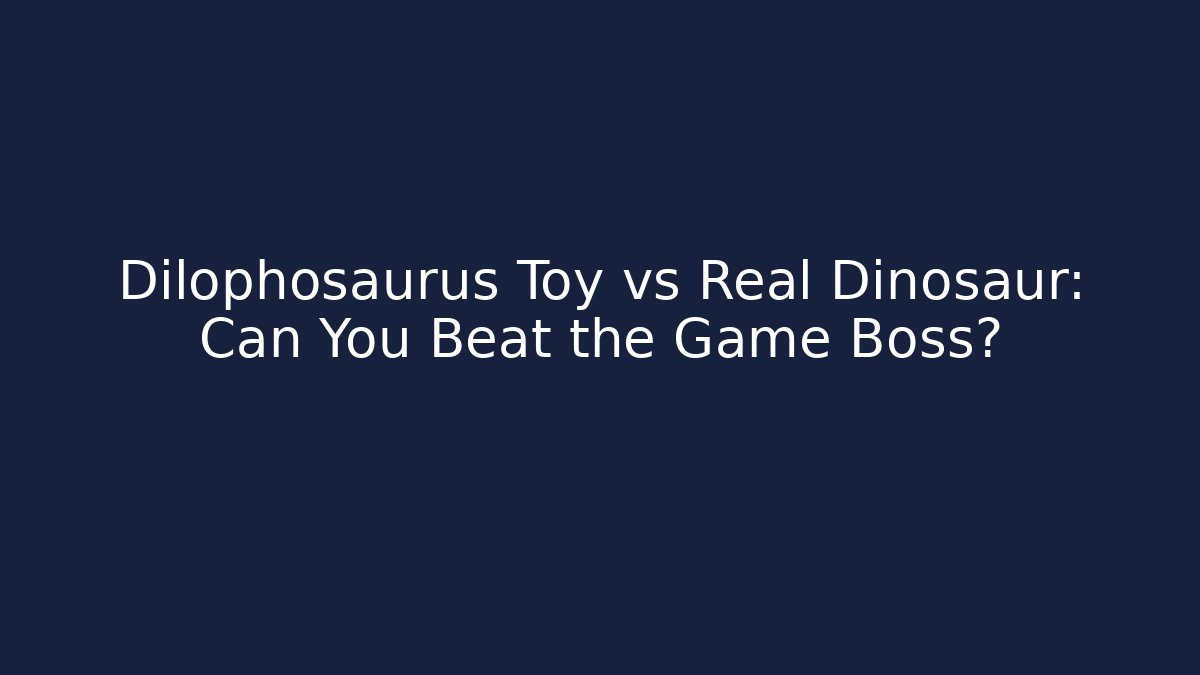 Dilophosaurus Toy vs Real Dinosaur: Can You Beat the Game Boss?